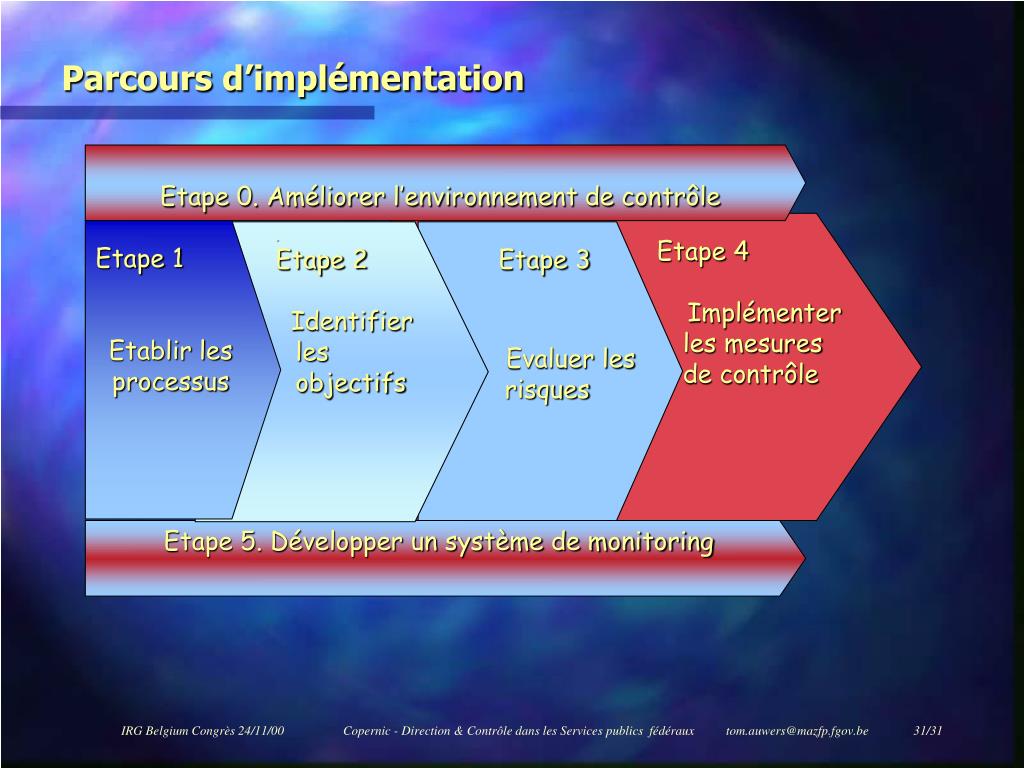 Parcours d'implémentation

Etape 0. Améliorer l'environnement de contrôle

Etape 1

Etablir les processus

Etape 2

Identifier les objectifs

Etape 3

Evaluer les risques

Etape 4

Implémenter les mesures de contrôle

Etape 5. Développer un système de monitoring

IRG Belgium Congrès 24/11/00 Copernic - Direction & Contrôle dans les Services publics fédéraux tom.auwers@mazfp.fgov.be 31/31